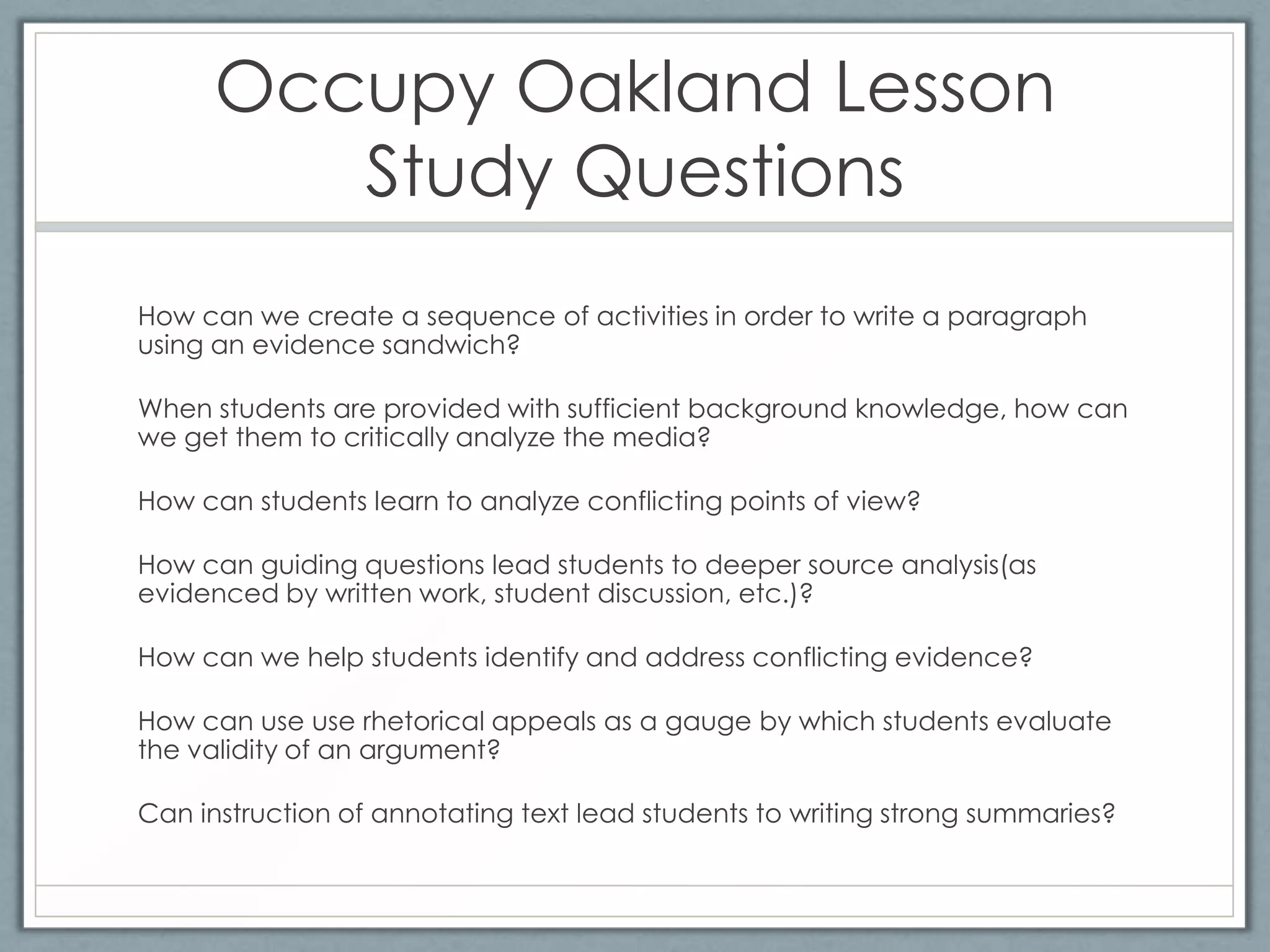 Occupy Oakland Lesson Study Questions

How can we create a sequence of activities in order to write a paragraph using an evidence sandwich?

When students are provided with sufficient background knowledge, how can we get them to critically analyze the media?

How can students learn to analyze conflicting points of view?

How can guiding questions lead students to deeper source analysis(as evidenced by written work, student discussion, etc.)?

How can we help students identify and address conflicting evidence?

How can use use rhetorical appeals as a gauge by which students evaluate the validity of an argument?

Can instruction of annotating text lead students to writing strong summaries?